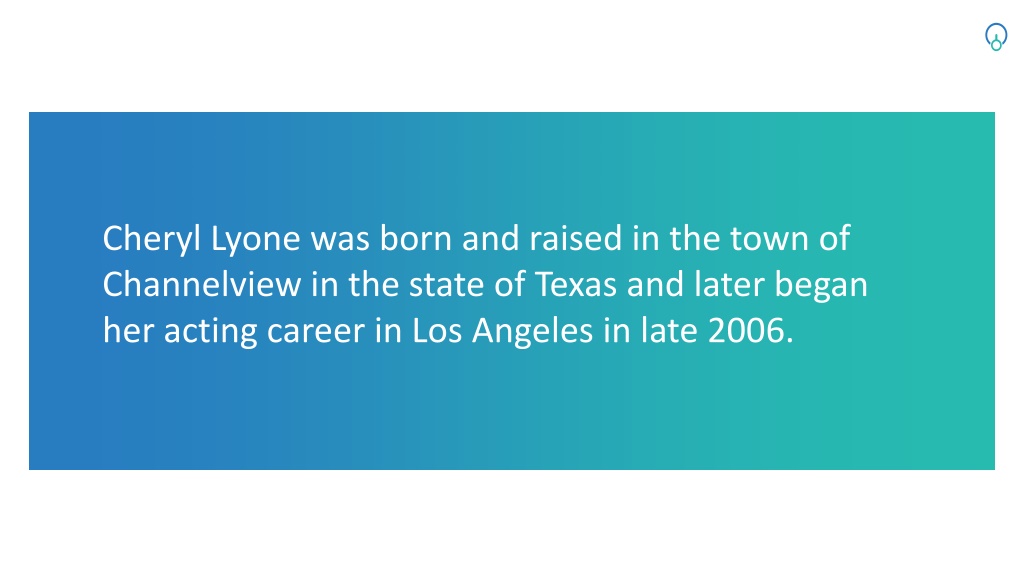 Cheryl Lyone was born and raised in the town of Channelview in the state of Texas and later began her acting career in Los Angeles in late 2006.